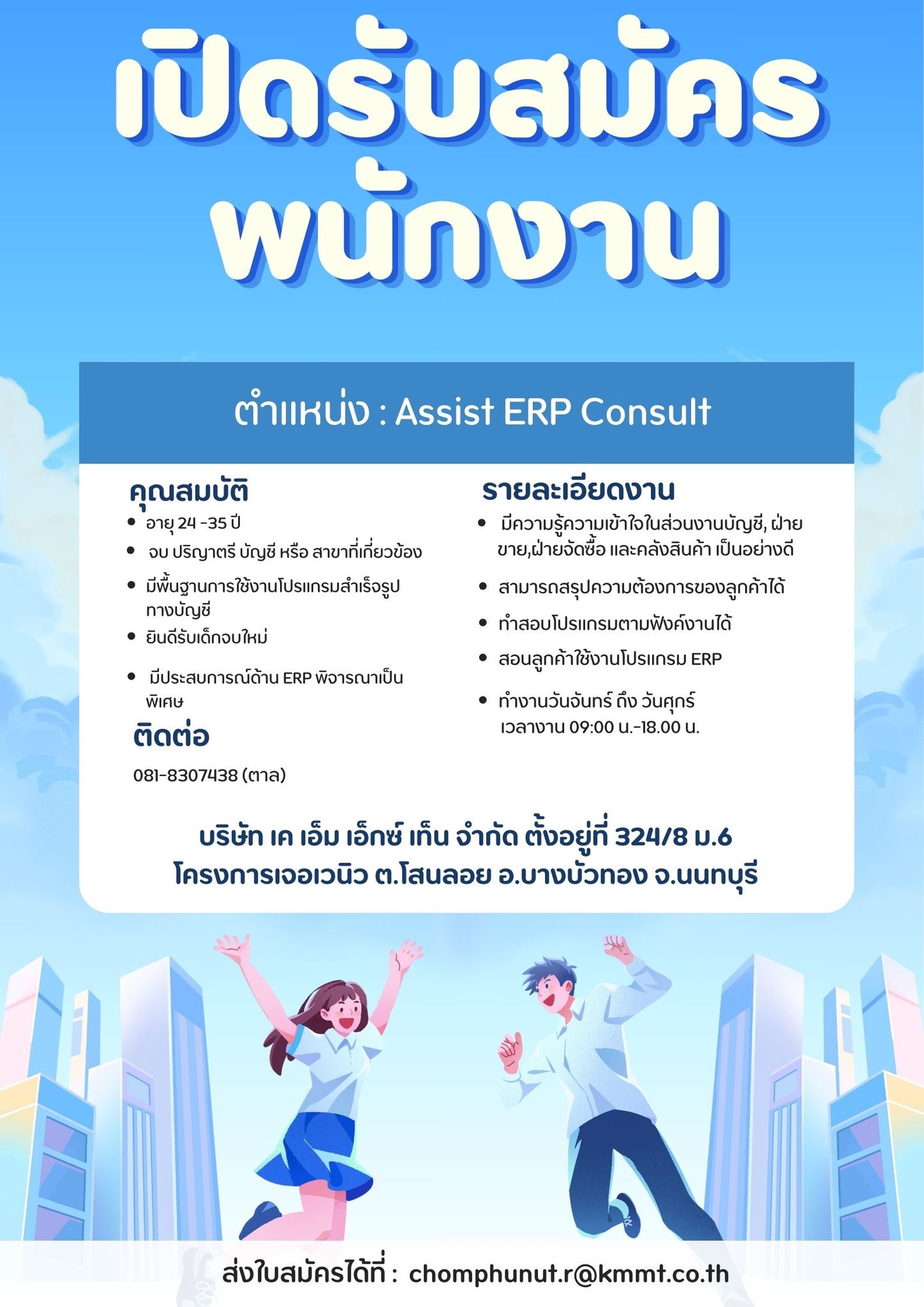 เปิดรับสมัคร
พนักงาน

ตำแหน่ง : Assist ERP Consult

คุณสมบัติ
• อายุ 24 -35 ปี
• จบ ปริญาตรี บัญชี หรือ สาขาที่เกี่ยวข้อง
• มีพื้นฐานการใช้งานโปรแกรมสำเร็จรูปทางบัญชี
• ยินดีรับเด็กจบใหม่
• มีประสบการณ์ด้าน ERP พิจารณาเป็นพิเศษ

ติดต่อ
081-8307438 (ตาล)

รายละเอียดงาน
• มีความรู้ความเข้าใจในส่วนงานบัญชี, ฝ่ายขาย,ฝ่ายจัดซื้อ และคลังสินค้า เป็นอย่างดี
• สามารถสรุปความต้องการของลูกค้าได้
• ทำสอบโปรแกรมตามฟังค์งานได้
• สอนลูกค้าใช้งานโปรแกรม ERP
• ทำงานวันจันทร์ ถึง วันศุกร์ เวลางาน 09:00 น.-18.00 น.

บริษัท เค เอ็ม เอ็กซ์ เท็น จำกัด ตั้งอยู่ที่ 324/8 ม.6
โครงการเจอเวนิว ต.โสนลอย อ.บางบัวทอง จ.นนทบุรี

ส่งใบสมัครได้ที่ : chomphunut.r@kmmt.co.th